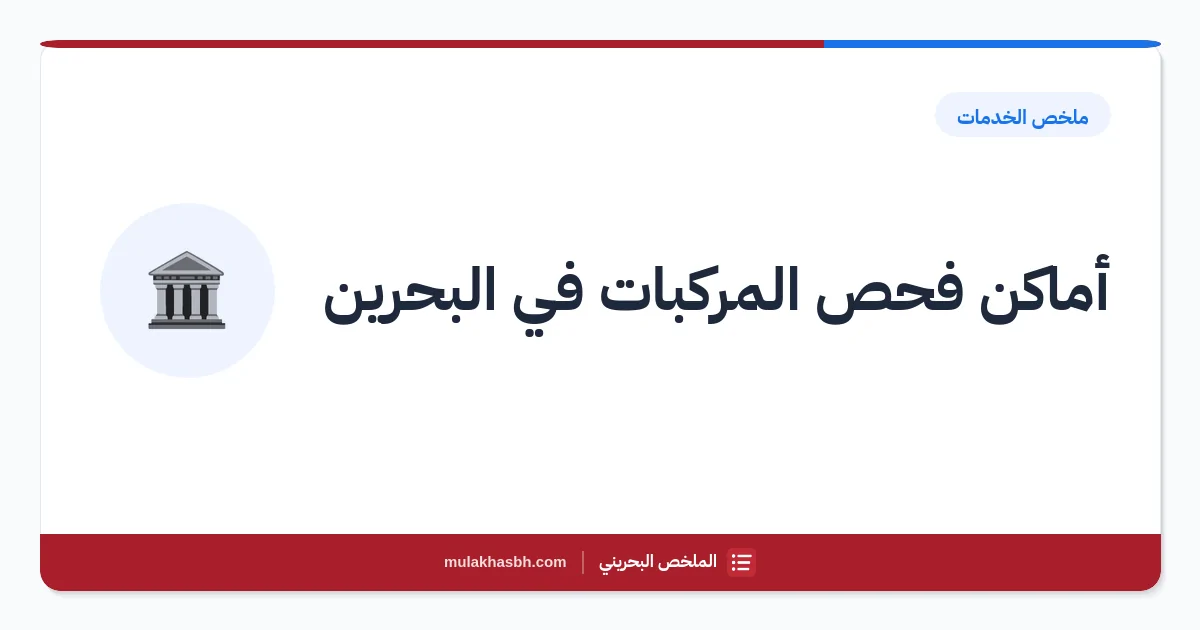 ملخص الخدمات

أماكن فحص المركبات في البحرين

الملخص البحريني | mulakhasbh.com